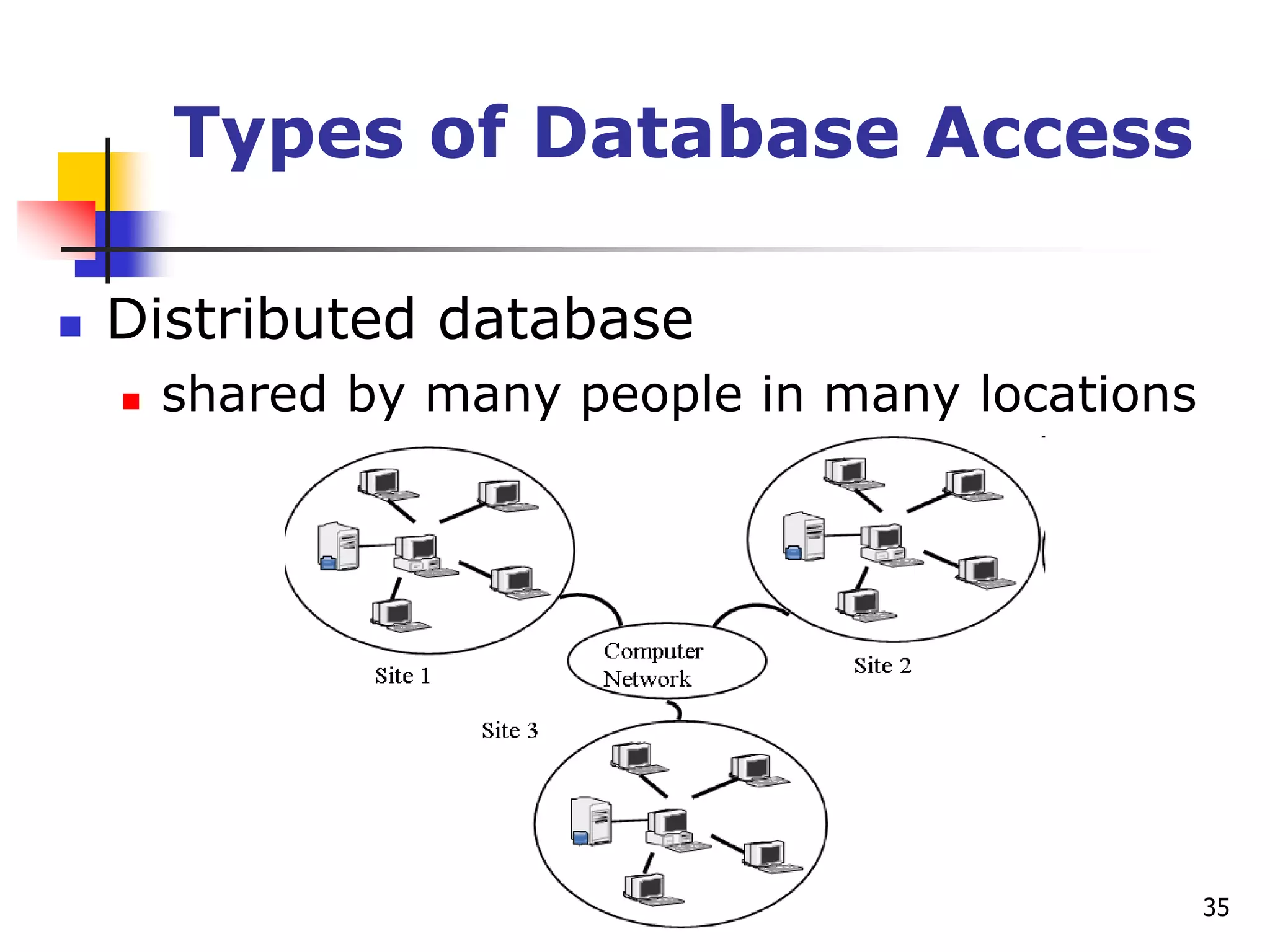 Types of Database Access

Distributed database

shared by many people in many locations

Site 1

Computer Network

Site 2

Site 3

35